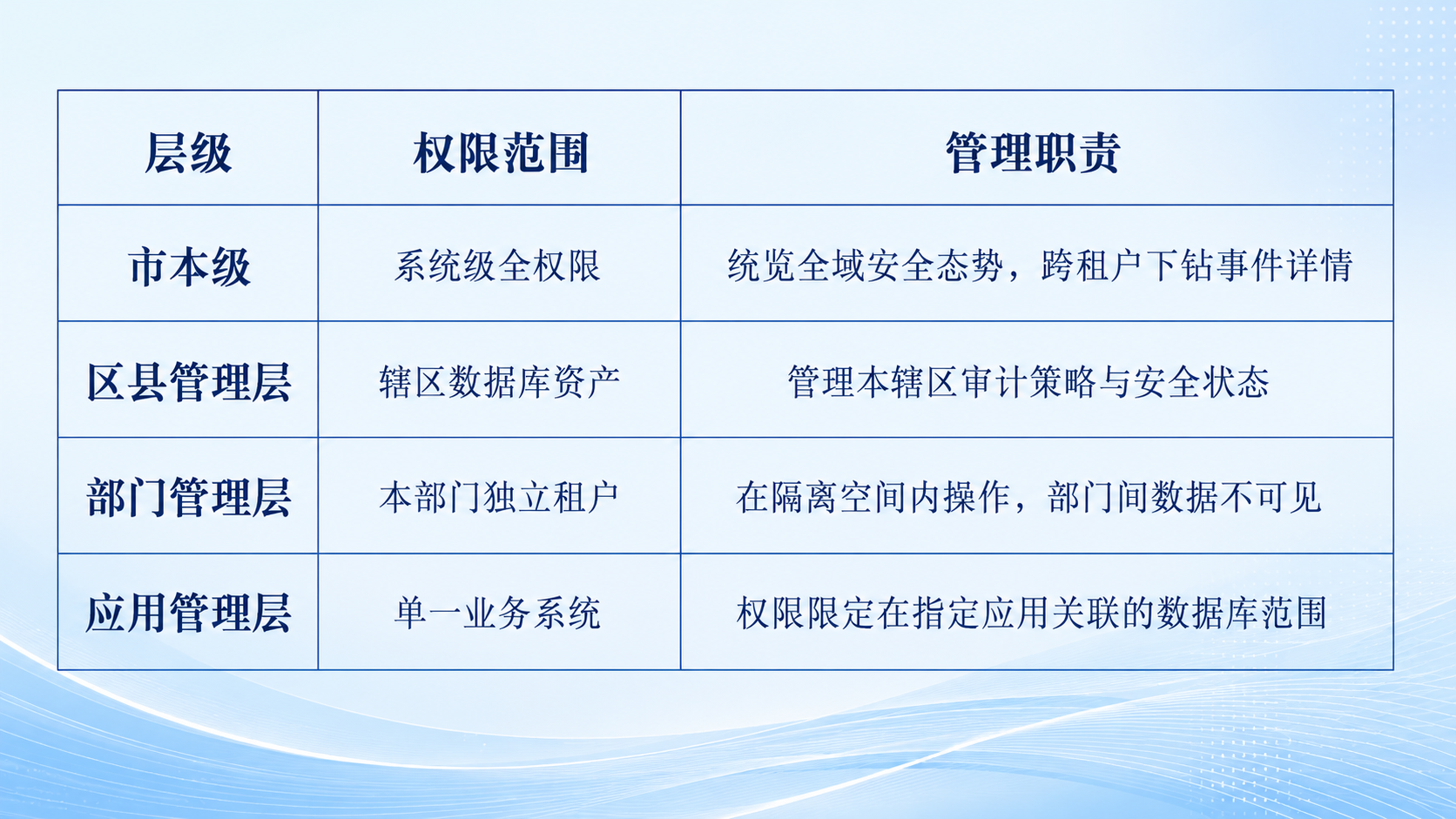 | 层级 | 权限范围 | 管理职责 |
|---|---|---|
| 市本级 | 系统级全权限 | 统览全域安全态势，跨租户下钻事件详情 |
| 区县管理层 | 辖区数据库资产 | 管理本辖区审计策略与安全状态 |
| 部门管理层 | 本部门独立租户 | 在隔离空间内操作，部门间数据不可见 |
| 应用管理层 | 单一业务系统 | 权限限定在指定应用关联的数据库范围 |